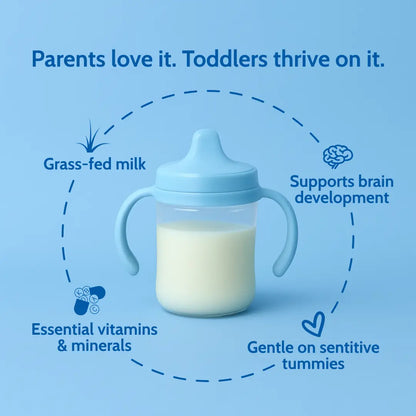 Parents love it. Toddlers thrive on it.

Grass-fed milk

Supports brain development

Essential vitamins & minerals

Gentle on sentitive tummies